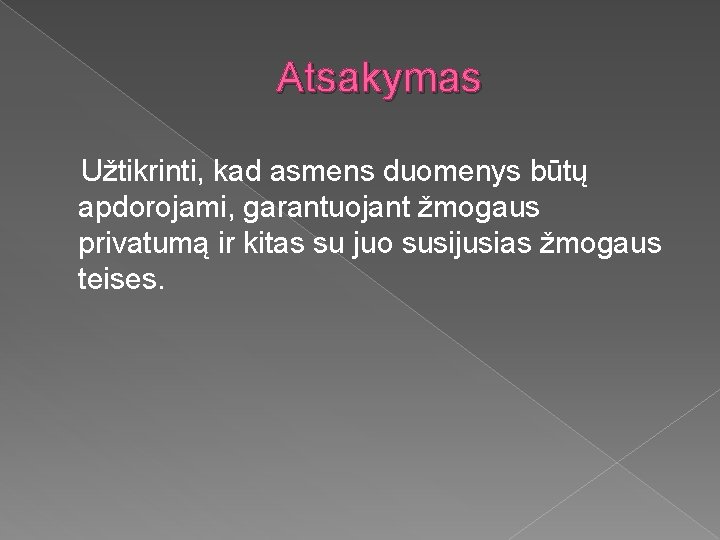 Atsakymas

Užtikrinti, kad asmens duomenys būtų apdorojami, garantuojant žmogaus privatumą ir kitas su juo susijusias žmogaus teises.